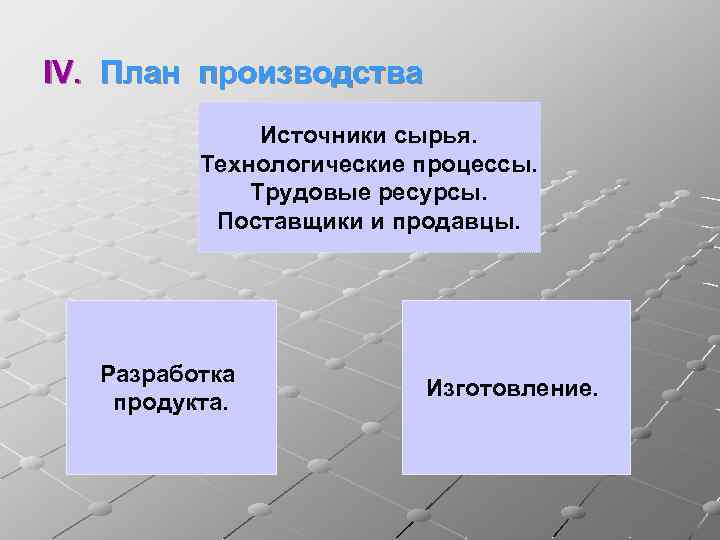 IV. План производства

Источники сырья.
Технологические процессы.
Трудовые ресурсы.
Поставщики и продавцы.

Разработка продукта.

Изготовление.